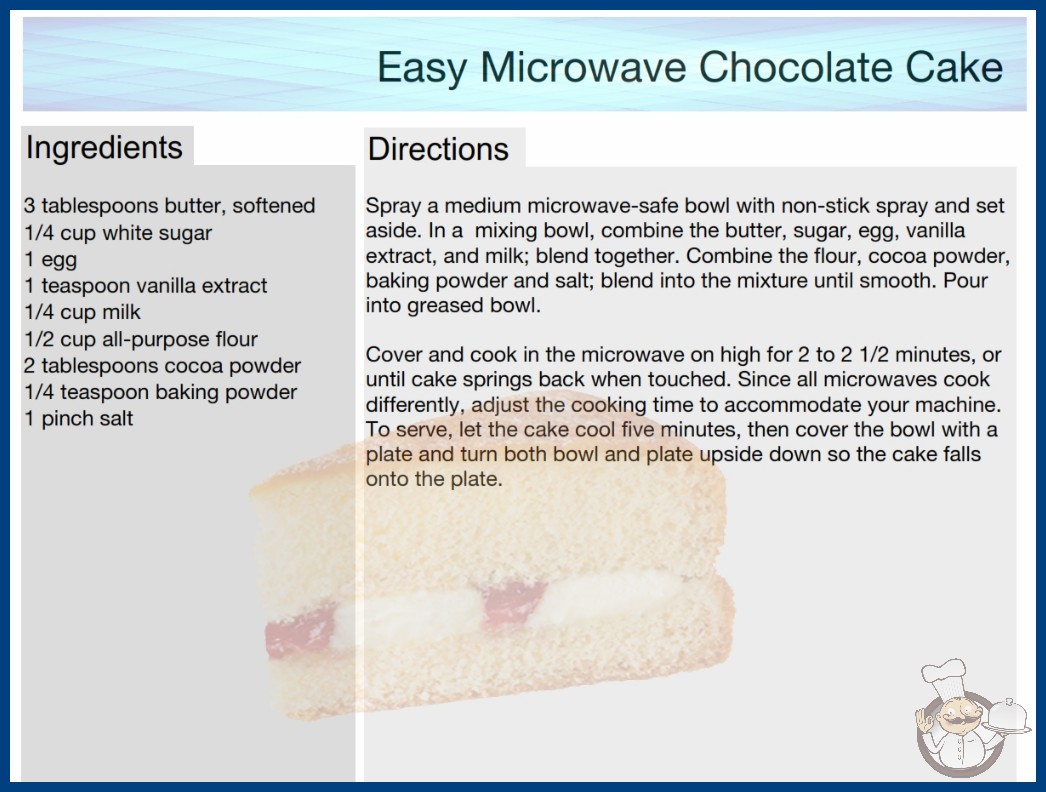 Easy Microwave Chocolate Cake

Ingredients

3 tablespoons butter, softened
1/4 cup white sugar
1 egg
1 teaspoon vanilla extract
1/4 cup milk
1/2 cup all-purpose flour
2 tablespoons cocoa powder
1/4 teaspoon baking powder
1 pinch salt

Directions

Spray a medium microwave-safe bowl with non-stick spray and set aside. In a mixing bowl, combine the butter, sugar, egg, vanilla extract, and milk; blend together. Combine the flour, cocoa powder, baking powder and salt; blend into the mixture until smooth. Pour into greased bowl.

Cover and cook in the microwave on high for 2 to 2 1/2 minutes, or until cake springs back when touched. Since all microwaves cook differently, adjust the cooking time to accommodate your machine. To serve, let the cake cool five minutes, then cover the bowl with a plate and turn both bowl and plate upside down so the cake falls onto the plate.